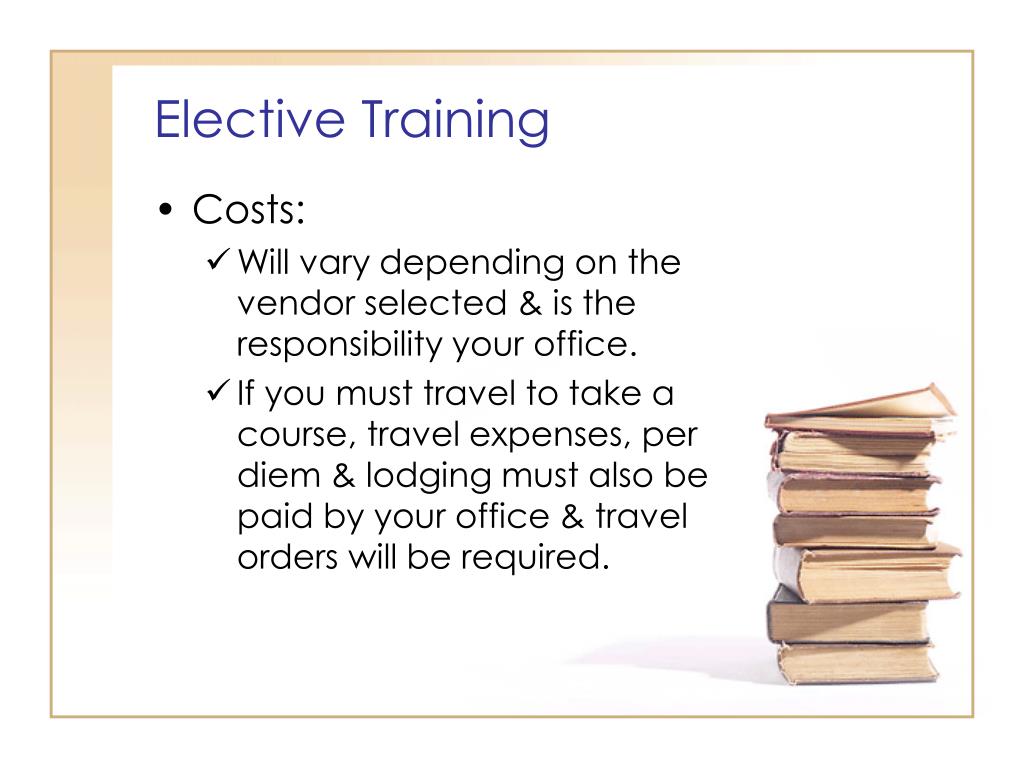 Elective Training

• Costs:
✓ Will vary depending on the vendor selected & is the responsibility your office.
✓ If you must travel to take a course, travel expenses, per diem & lodging must also be paid by your office & travel orders will be required.